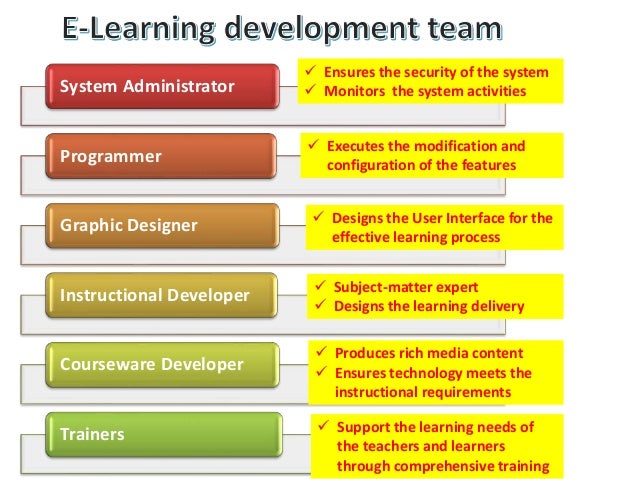 E-Learning development team

System Administrator

✓ Ensures the security of the system
✓ Monitors the system activities

Programmer

✓ Executes the modification and configuration of the features

Graphic Designer

✓ Designs the User Interface for the effective learning process

Instructional Developer

✓ Subject-matter expert
✓ Designs the learning delivery

Courseware Developer

✓ Produces rich media content
✓ Ensures technology meets the instructional requirements

Trainers

✓ Support the learning needs of the teachers and learners through comprehensive training